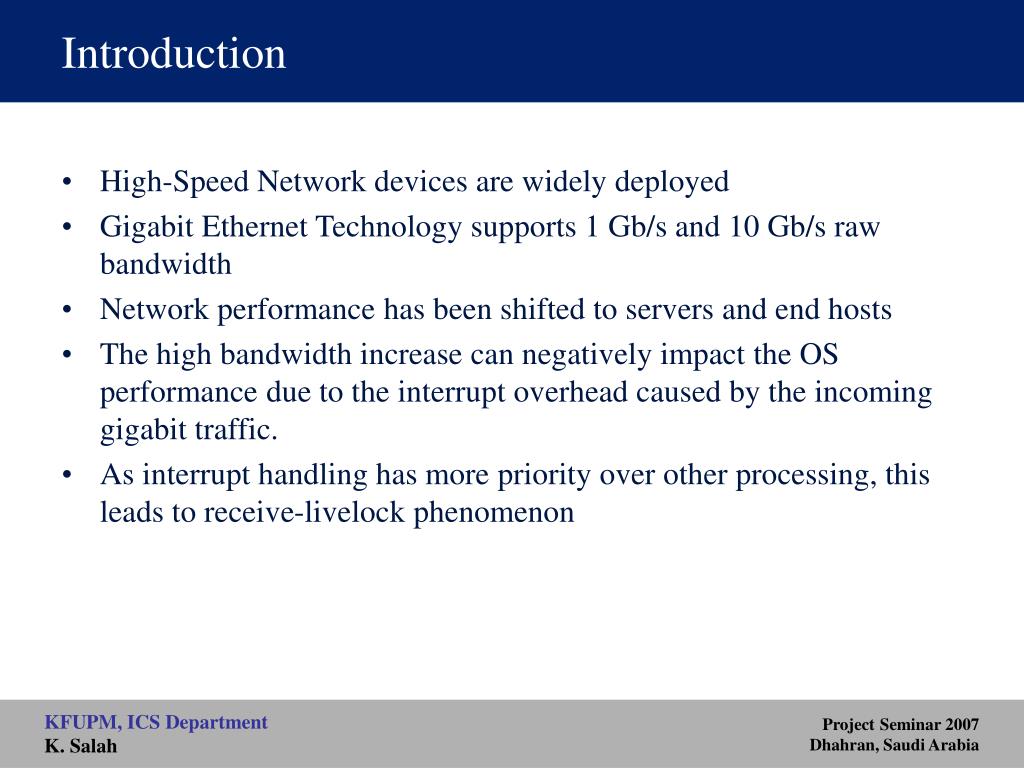 Introduction

• High-Speed Network devices are widely deployed
• Gigabit Ethernet Technology supports 1 Gb/s and 10 Gb/s raw bandwidth
• Network performance has been shifted to servers and end hosts
• The high bandwidth increase can negatively impact the OS performance due to the interrupt overhead caused by the incoming gigabit traffic.
• As interrupt handling has more priority over other processing, this leads to receive-livelock phenomenon

KFUPM, ICS Department
K. Salah

Project Seminar 2007
Dhahran, Saudi Arabia